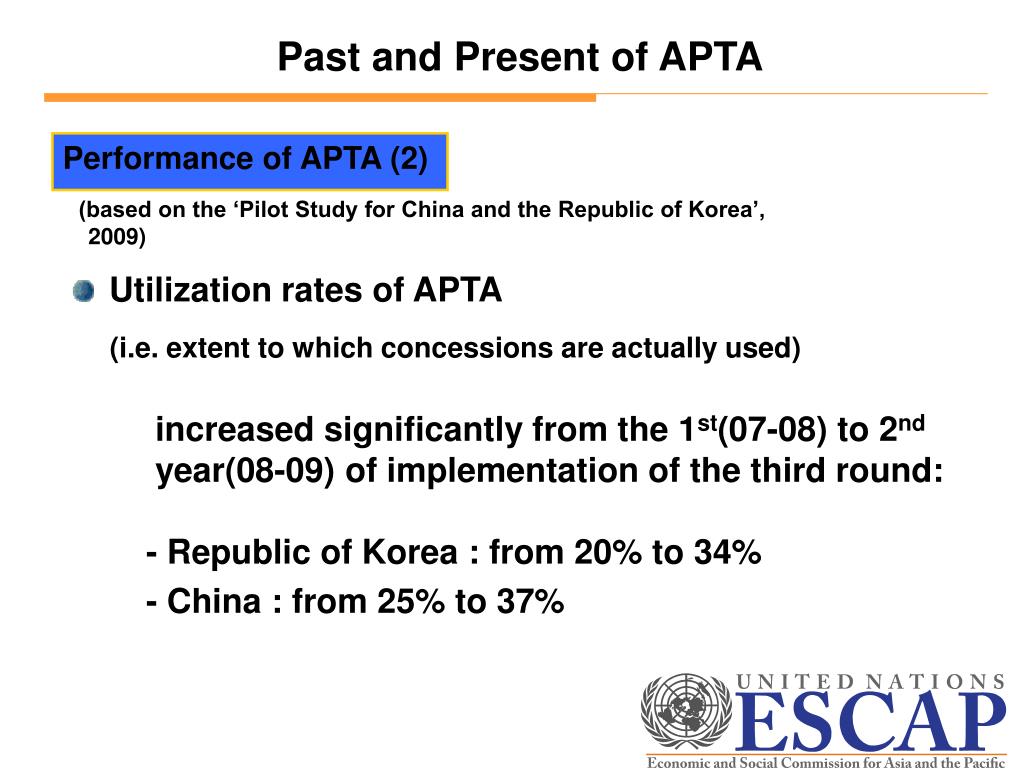 Past and Present of APTA

Performance of APTA (2)

(based on the ‘Pilot Study for China and the Republic of Korea’, 2009)

Utilization rates of APTA

(i.e. extent to which concessions are actually used)

increased significantly from the 1$^{st}$(07-08) to 2$^{nd}$ year(08-09) of implementation of the third round:

- Republic of Korea : from 20% to 34%
- China : from 25% to 37%

UNITED NATIONS
ESCAP
Economic and Social Commission for Asia and the Pacific